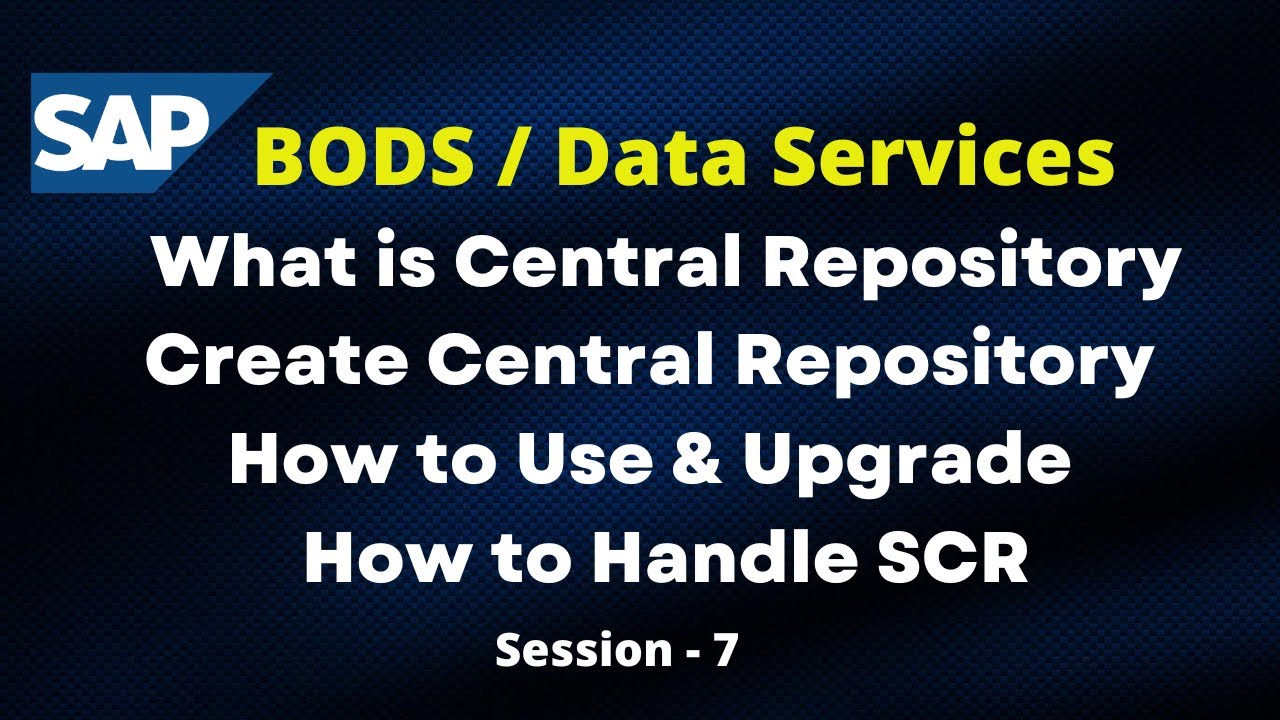 SAP
BODS / Data Services
What is Central Repository
Create Central Repository
How to Use & Upgrade
How to Handle SCR
Session - 7